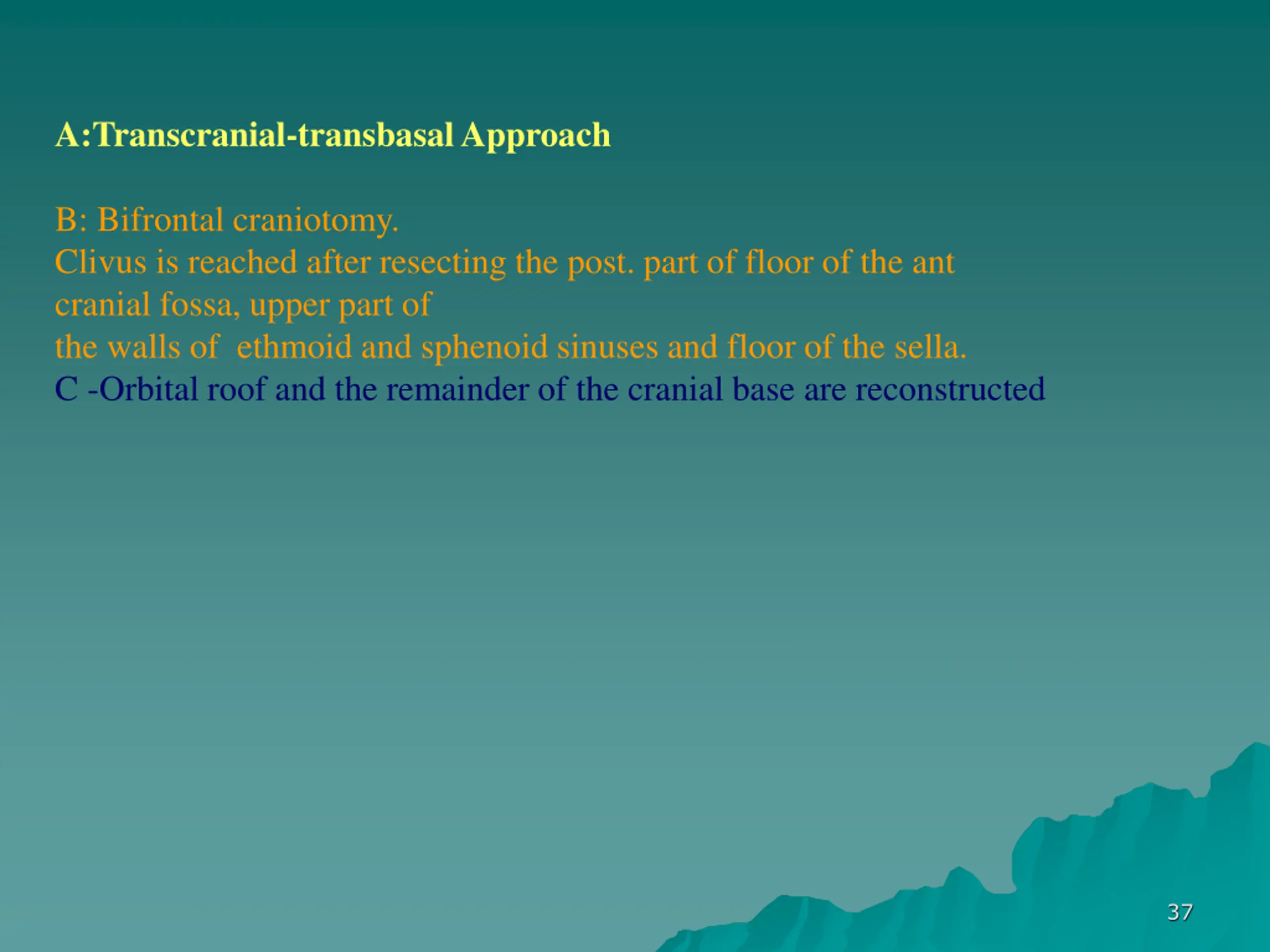 A:Transcranial-transbasal Approach

B: Bifrontal craniotomy.
Clivus is reached after resecting the post. part of floor of the ant cranial fossa, upper part of the walls of ethmoid and sphenoid sinuses and floor of the sella.
C -Orbital roof and the remainder of the cranial base are reconstructed

37